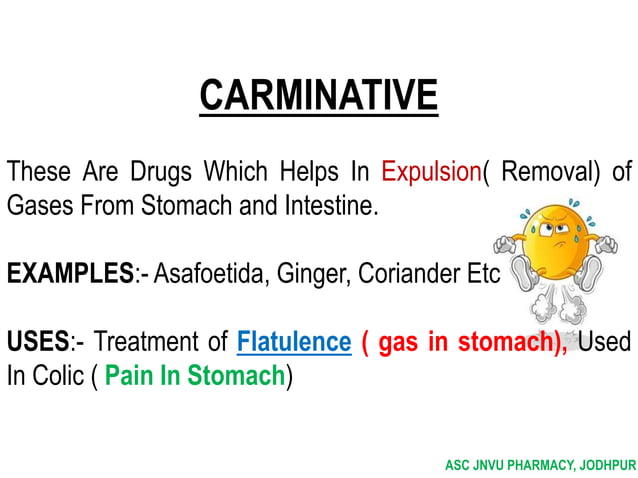 CARMINATIVE

These Are Drugs Which Helps In Expulsion( Removal) of Gases From Stomach and Intestine.

EXAMPLES:- Asafoetida, Ginger, Coriander Etc

USES:- Treatment of Flatulence ( gas in stomach), Used In Colic ( Pain In Stomach)

ASC JNVU PHARMACY, JODHPUR